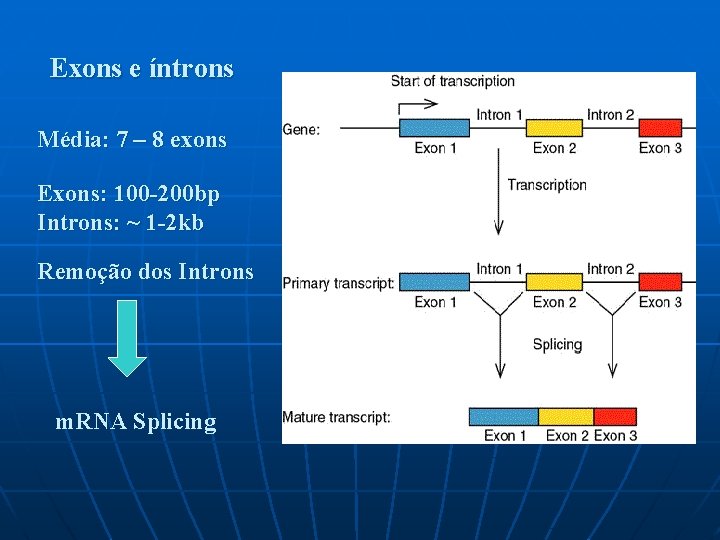 Exons e íntrons

Média: 7 – 8 exons

Exons: 100-200bp
Introns: ~ 1-2kb

Remoção dos Introns

mRNA Splicing

Start of transcription

Gene:

Intron 1

Intron 2

Exon 1

Exon 2

Exon 3

Transcription

Primary transcript:

Intron 1

Intron 2

Exon 1

Exon 2

Exon 3

Splicing

Mature transcript:

Exon 1

Exon 2

Exon 3